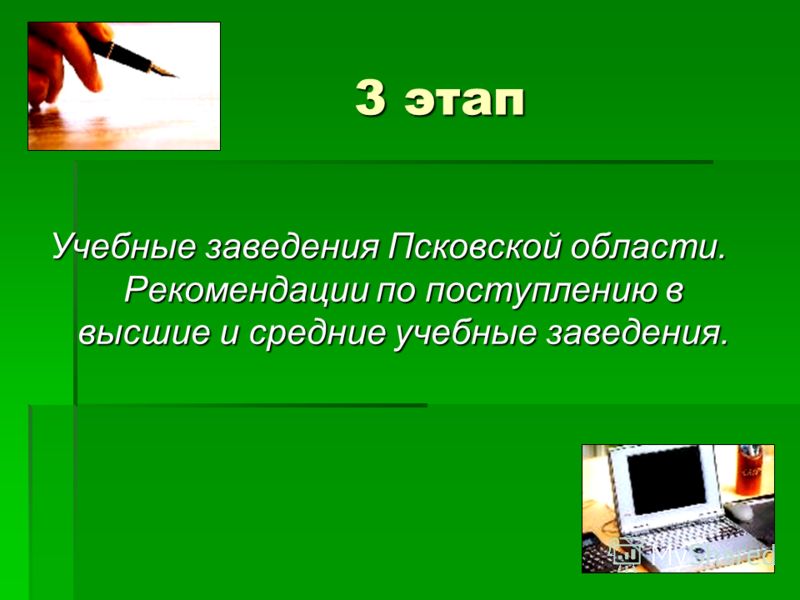 3 этап

Учебные заведения Псковской области. Рекомендации по поступлению в высшие и средние учебные заведения.

MyShared